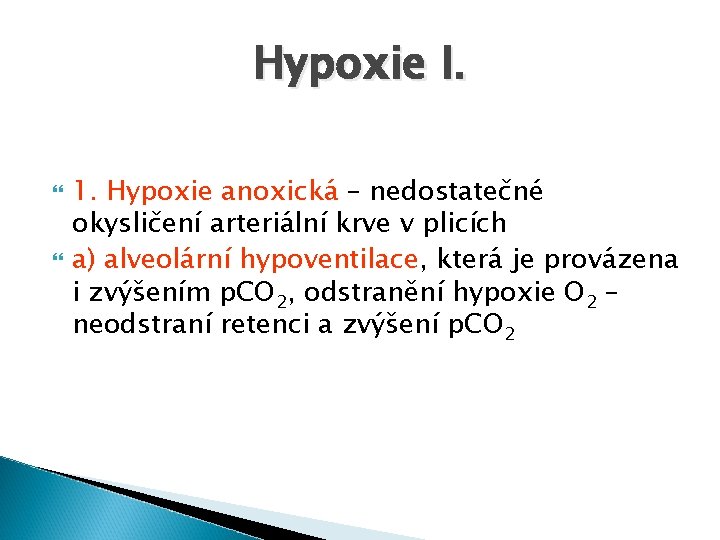 Hypoxie I.

1. Hypoxie anoxická – nedostatečné okysličení arteriální krve v plicích

a) alveolární hypoventilace, která je provázena i zvýšením $pCO_2$, odstranění hypoxie $O_2$ – neodstraní retenci a zvýšení $pCO_2$